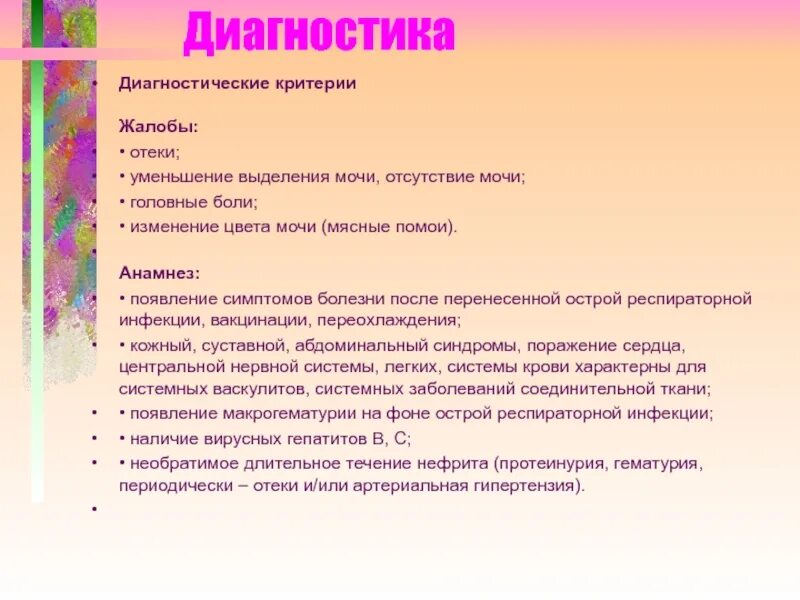 Диагностика

• Диагностические критерии

Жалобы:
• • отеки;
• • уменьшение выделения мочи, отсутствие мочи;
• • головные боли;
• • изменение цвета мочи (мясные помои).
•

Анамнез:
• • появление симптомов болезни после перенесенной острой респираторной инфекции, вакцинации, переохлаждения;
• • кожный, суставной, абдоминальный синдромы, поражение сердца, центральной нервной системы, легких, системы крови характерны для системных васкулитов, системных заболеваний соединительной ткани;
• • появление макрогематурии на фоне острой респираторной инфекции;
• • наличие вирусных гепатитов В, С;
• • необратимое длительное течение нефрита (протеинурия, гематурия, периодически – отеки и/или артериальная гипертензия).
•